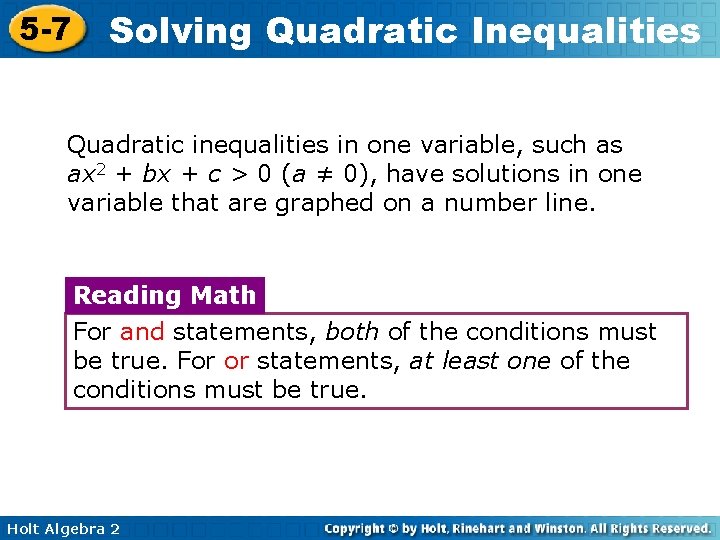 5-7 Solving Quadratic Inequalities

Quadratic inequalities in one variable, such as $ax^2 + bx + c > 0$ $(a \neq 0)$, have solutions in one variable that are graphed on a number line.

Reading Math

For and statements, both of the conditions must be true. For or statements, at least one of the conditions must be true.

Holt Algebra 2

Copyright © by Holt, Rinehart and Winston. All Rights Reserved.